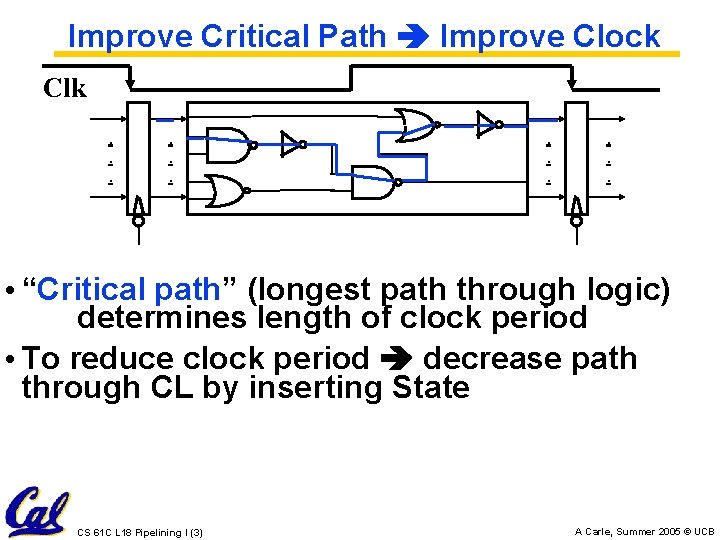 Improve Critical Path ➔ Improve Clock

Clk

• "Critical path" (longest path through logic) determines length of clock period

• To reduce clock period ➔ decrease path through CL by inserting State

Cal

CS 61C L18 Pipelining I (3)

A Carle, Summer 2005 © UCB